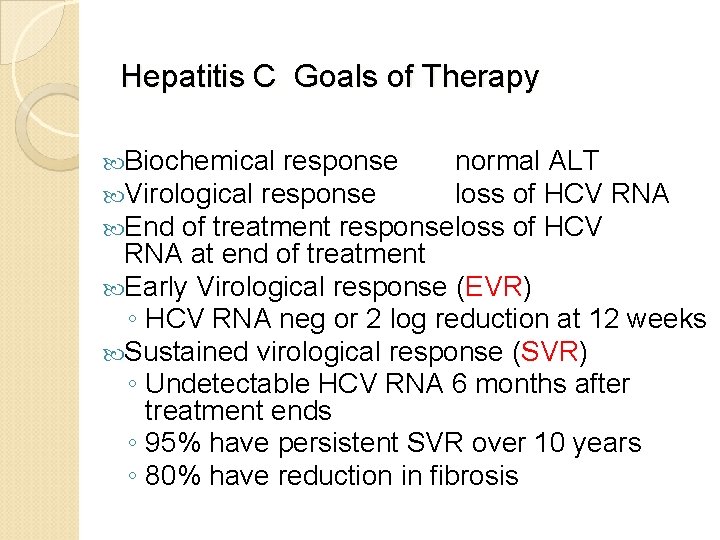 Hepatitis C Goals of Therapy

Biochemical response normal ALT
Virological response loss of HCV RNA
End of treatment responseloss of HCV RNA at end of treatment
Early Virological response (EVR)
◦ HCV RNA neg or 2 log reduction at 12 weeks
Sustained virological response (SVR)
◦ Undetectable HCV RNA 6 months after treatment ends
◦ 95% have persistent SVR over 10 years
◦ 80% have reduction in fibrosis